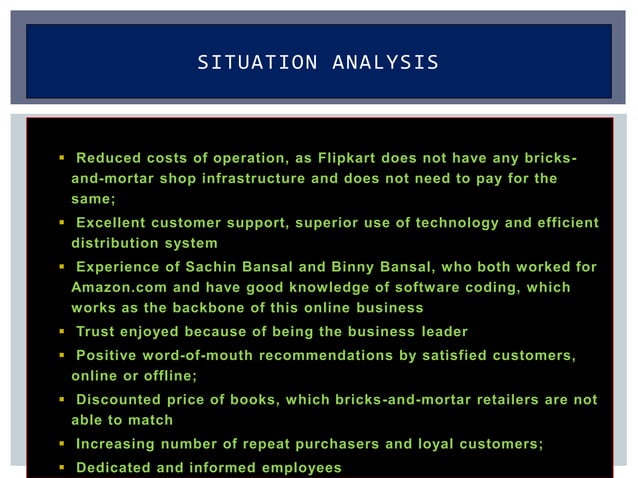 SITUATION ANALYSIS

▪ Reduced costs of operation, as Flipkart does not have any bricks-and-mortar shop infrastructure and does not need to pay for the same;

▪ Excellent customer support, superior use of technology and efficient distribution system

▪ Experience of Sachin Bansal and Binny Bansal, who both worked for Amazon.com and have good knowledge of software coding, which works as the backbone of this online business

▪ Trust enjoyed because of being the business leader

▪ Positive word-of-mouth recommendations by satisfied customers, online or offline;

▪ Discounted price of books, which bricks-and-mortar retailers are not able to match

▪ Increasing number of repeat purchasers and loyal customers;

▪ Dedicated and informed employees